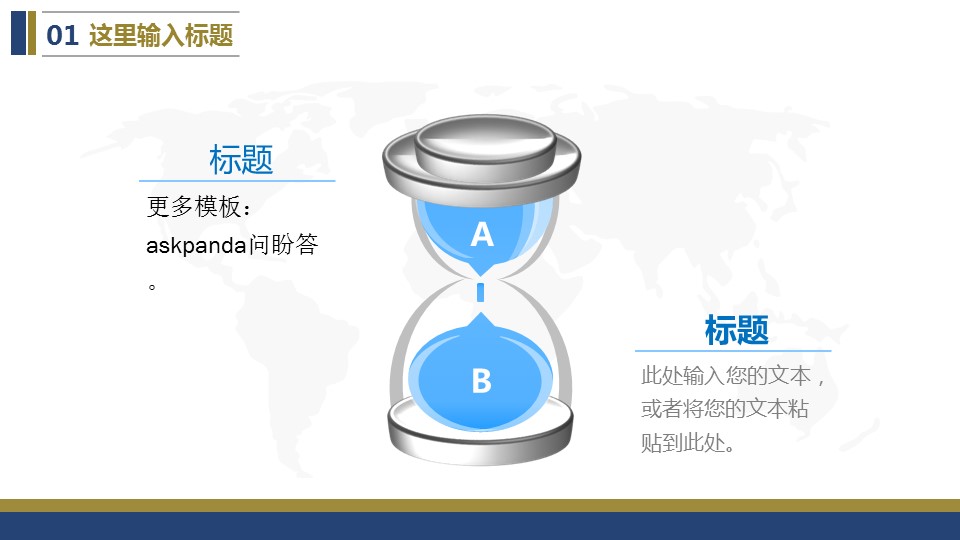 01 这里输入标题

标题

更多模板：askpanda问盼答。

A

B

标题

此处输入您的文本，或者将您的文本粘贴到此处。